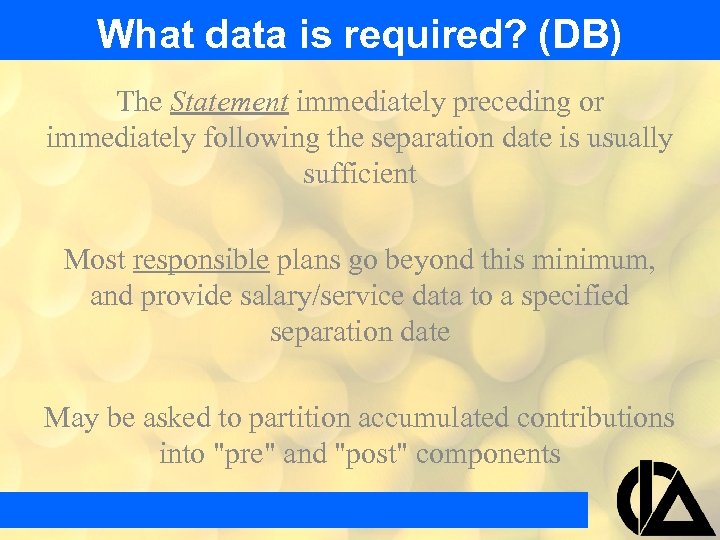 What data is required? (DB)

The Statement immediately preceding or immediately following the separation date is usually sufficient

Most responsible plans go beyond this minimum, and provide salary/service data to a specified separation date

May be asked to partition accumulated contributions into "pre" and "post" components